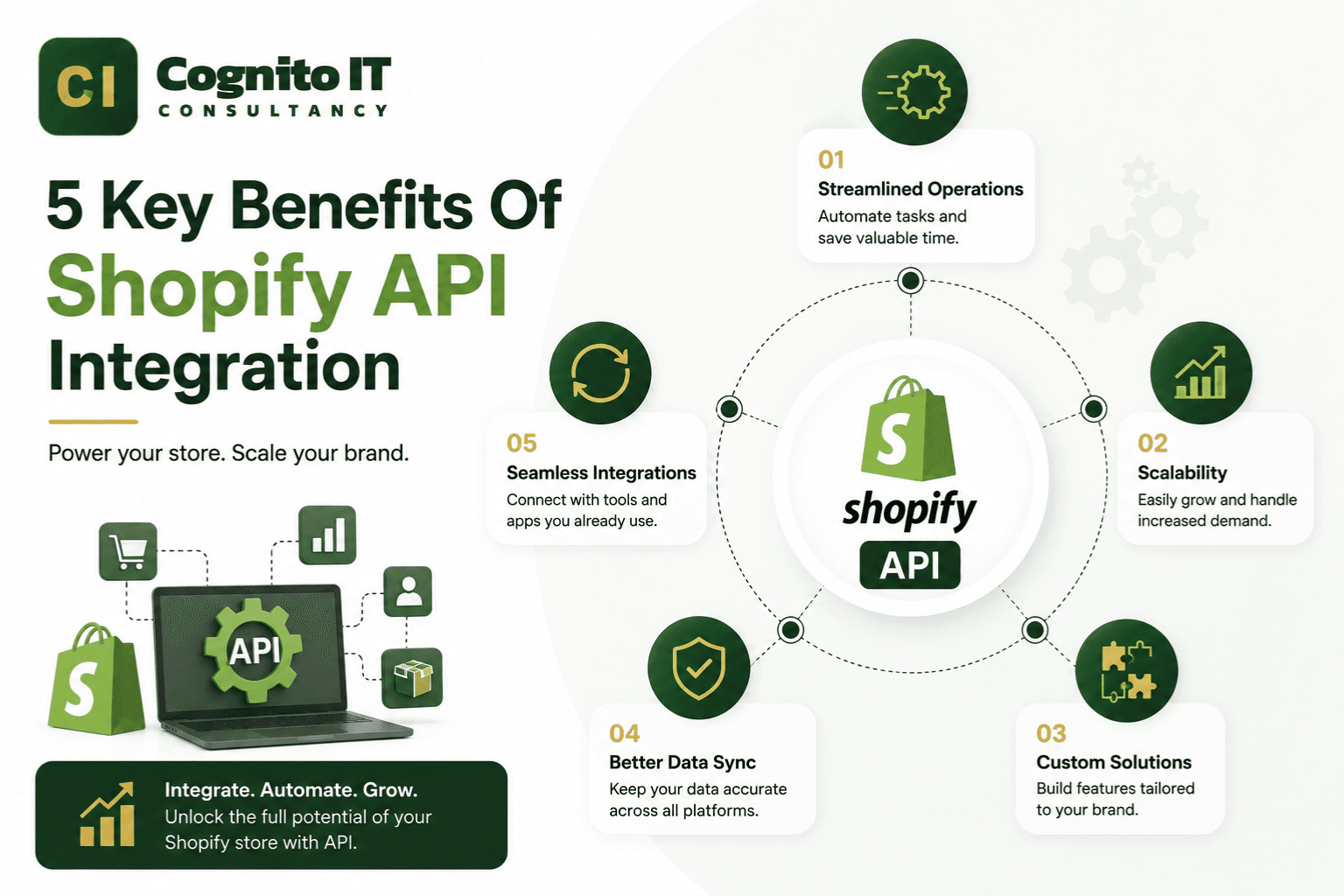 CI
Cognito IT
CONSULTANCY

5 Key Benefits Of Shopify API Integration

Power your store. Scale your brand.

API

S

Integrate. Automate. Grow.
Unlock the full potential of your Shopify store with API.

01
Streamlined Operations
Automate tasks and save valuable time.

02
Scalability
Easily grow and handle increased demand.

03
Custom Solutions
Build features tailored to your brand.

04
Better Data Sync
Keep your data accurate across all platforms.

05
Seamless Integrations
Connect with tools and apps you already use.

S
shopify
API